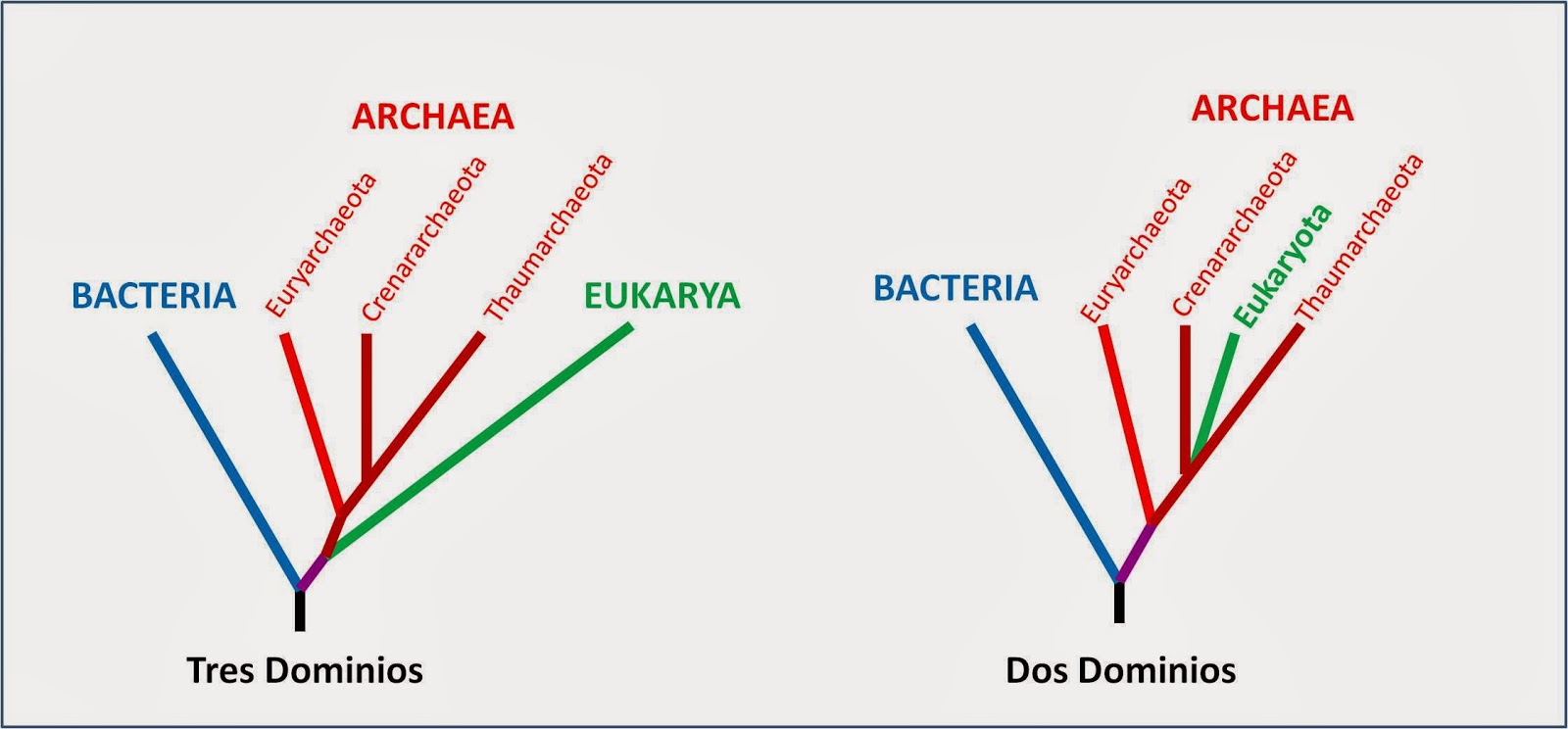 ARCHAEA

BACTERIA

Euryarchaeota

Crenararchaeota

Thaumarchaeota

EUKARYA

Tres Dominios

ARCHAEA

BACTERIA

Euryarchaeota

Crenararchaeota

Eukaryota

Thaumarchaeota

Dos Dominios